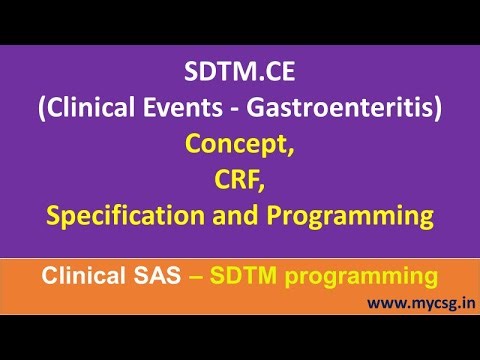 SDTM.CE
(Clinical Events - Gastroenteritis)
Concept,
CRF,
Specification and Programming

Clinical SAS – SDTM programming

www.mycsg.in